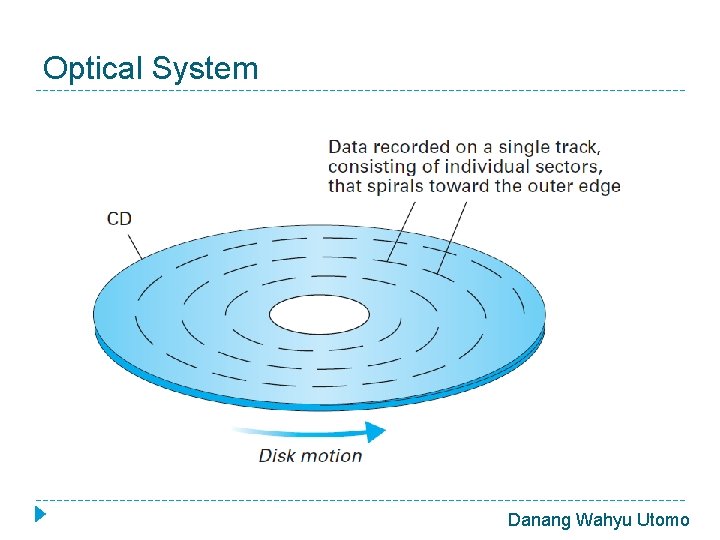 Optical System

Data recorded on a single track, consisting of individual sectors, that spirals toward the outer edge

CD

Disk motion

Danang Wahyu Utomo